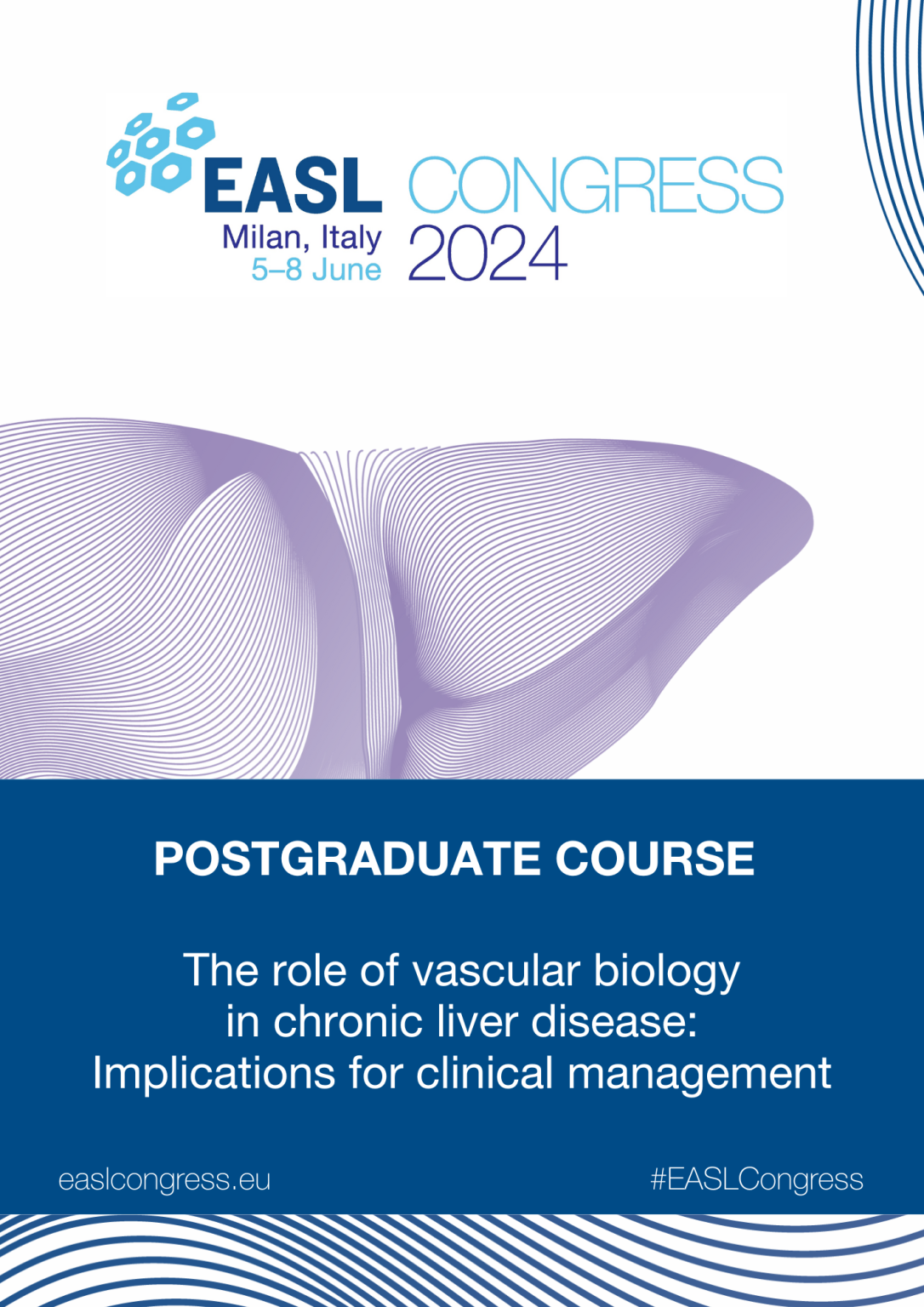 EASL CONGRESS
Milan, Italy
5–8 June
2024

POSTGRADUATE COURSE

The role of vascular biology in chronic liver disease: Implications for clinical management

easlcongress.eu

#EASLCongress